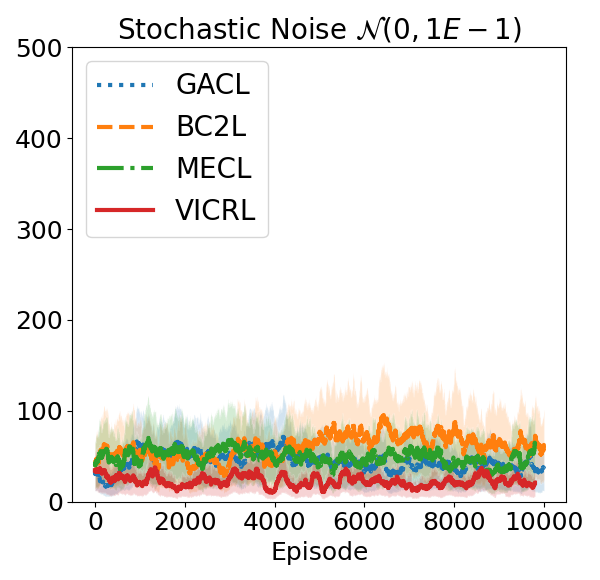 Stochastic Noise $\mathcal{N}(0, 1E-1)$

GACL
BC2L
MECL
VICRL

500
400
300
200
100
0

0
2000
4000
6000
8000
10000
Episode